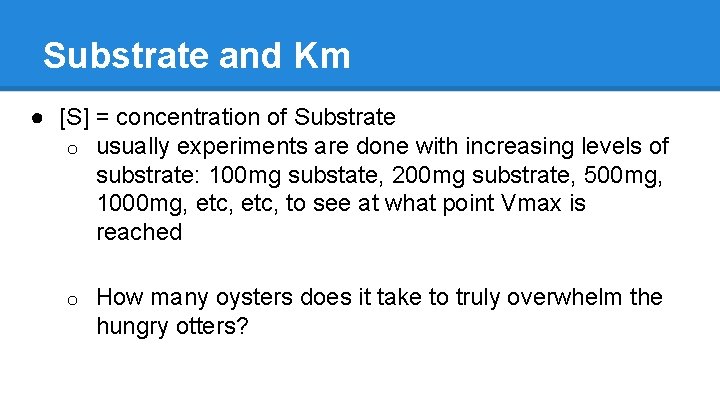 Substrate and Km

● [S] = concentration of Substrate
  ○ usually experiments are done with increasing levels of substrate: 100mg substate, 200mg substrate, 500mg, 1000mg, etc, etc, to see at what point Vmax is reached

  ○ How many oysters does it take to truly overwhelm the hungry otters?